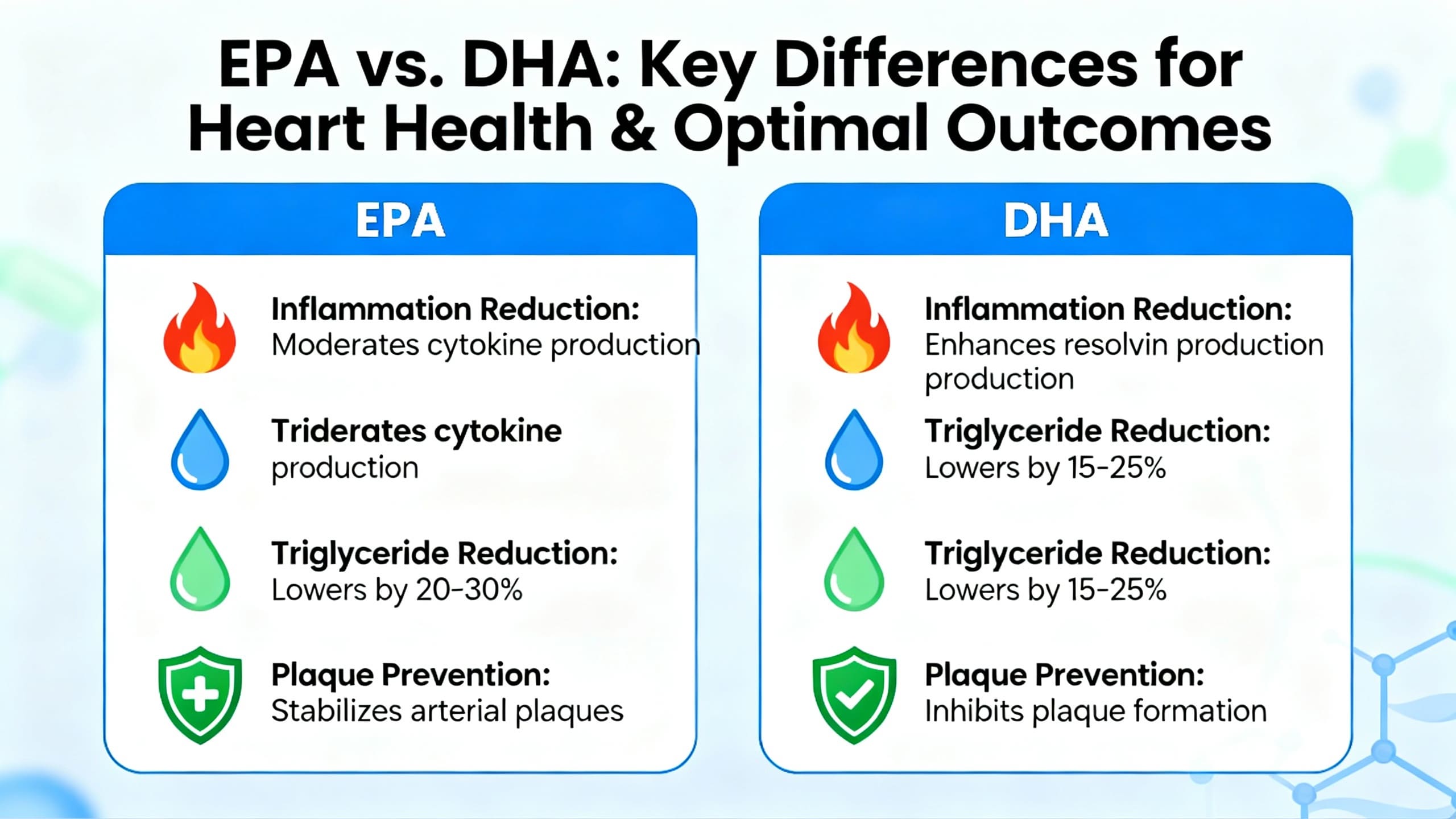 EPA vs. DHA: Key Differences for Heart Health & Optimal Outcomes

EPA

Inflammation Reduction: Moderates cytokine production

Triderates cytokine production

Triglyceride Reduction: Lowers by 20-30%

Plaque Prevention: Stabilizes arterial plaques

DHA

Inflammation Reduction: Enhances resolvin production production

Triglyceride Reduction: Lowers by 15-25%

Triglyceride Reduction: Lowers by 15-25%

Plaque Prevention: Inhibits plaque formation